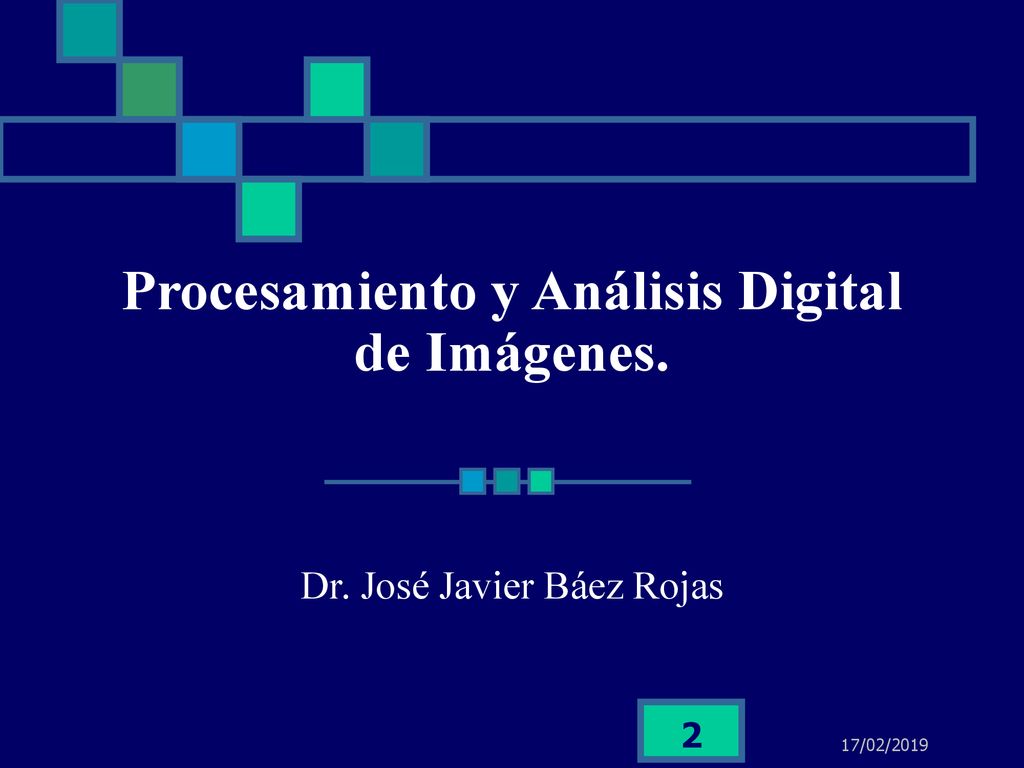 Procesamiento y Análisis Digital de Imágenes.

Dr. José Javier Báez Rojas

2

17/02/2019